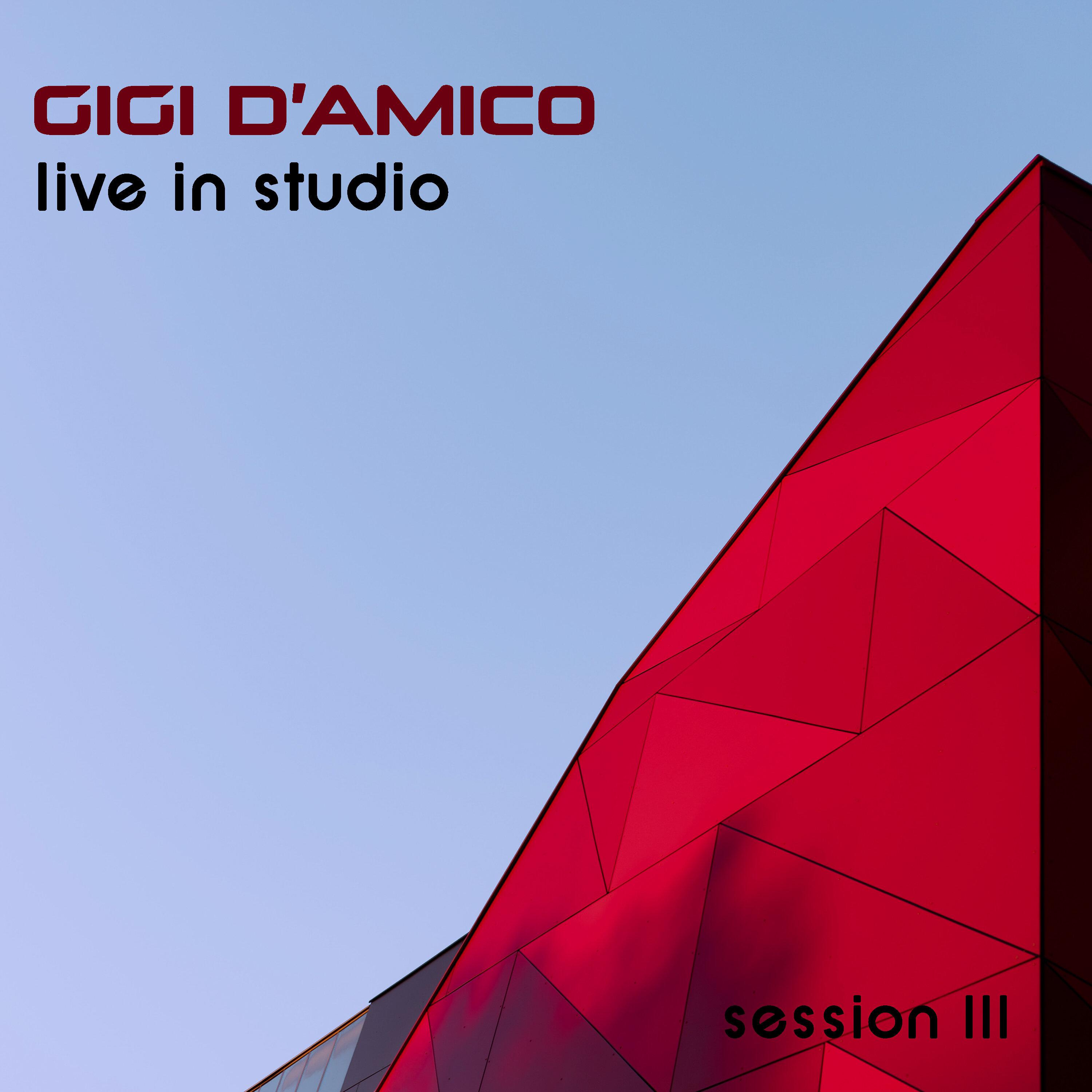 GIGI D'AMICO
live in studio

session III